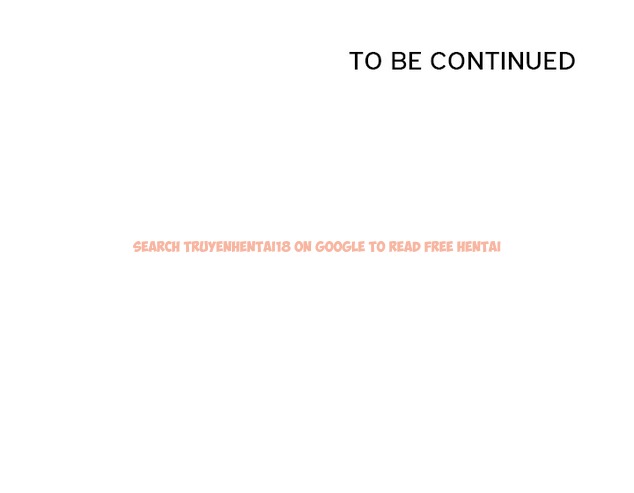 TO BE CONTINUED

SEARCH TRUYENHENTAI18 ON GOOGLE TO READ FREE HENTAI